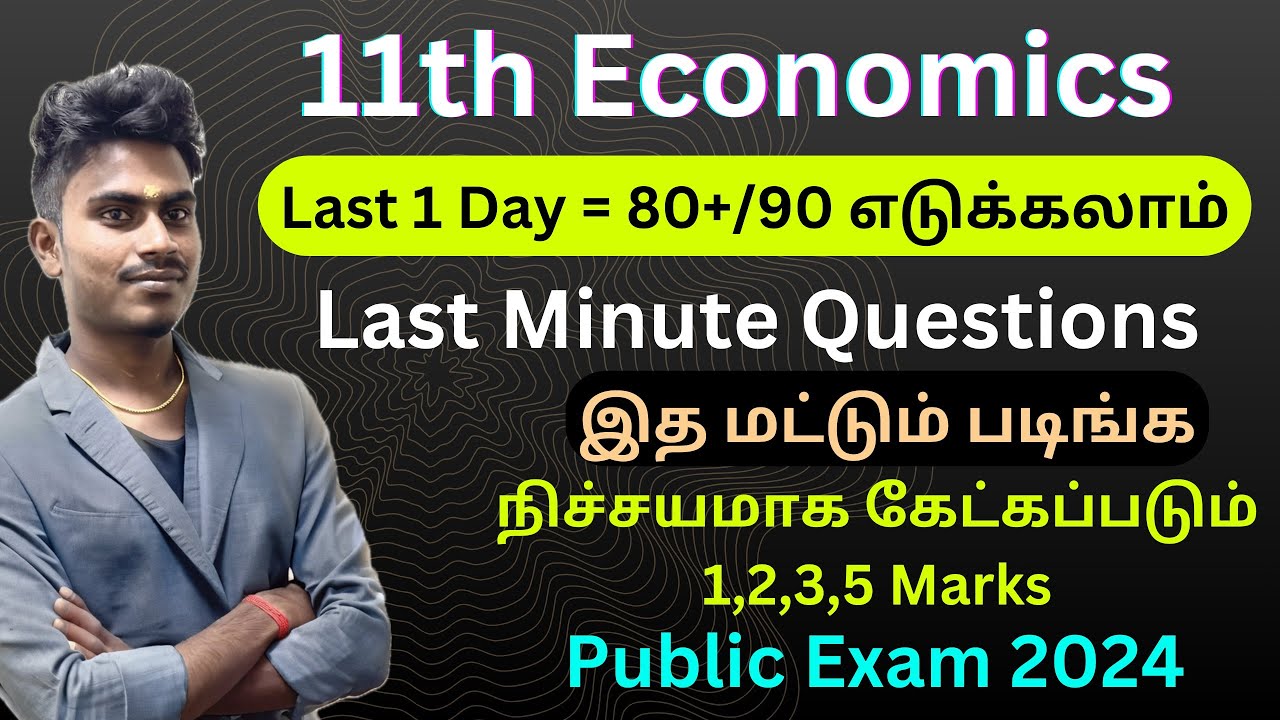 11th Economics

Last 1 Day = 80+/90 எடுக்கலாம்

Last Minute Questions

இத மட்டும் படிங்க

நிச்சயமாக கேட்கப்படும்

1,2,3,5 Marks

Public Exam 2024